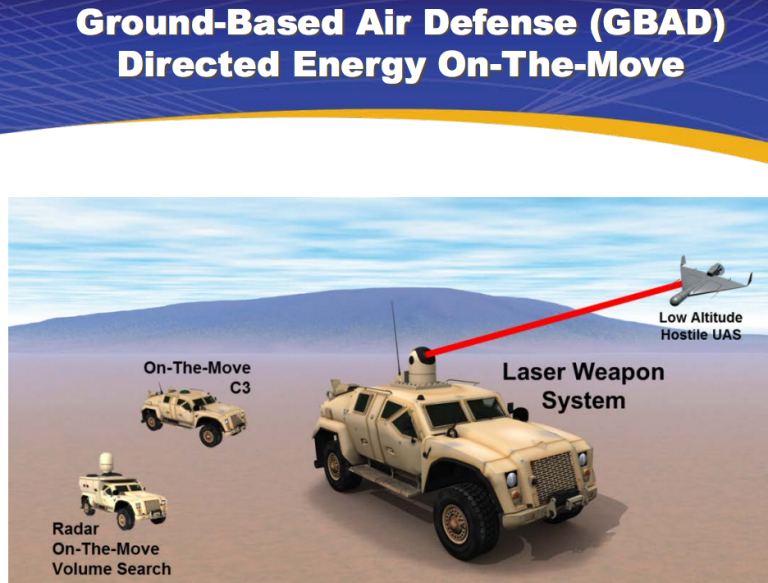 Ground-Based Air Defense (GBAD)
Directed Energy On-The-Move

Low Altitude
Hostile UAS

On-The-Move
C3

Laser Weapon
System

Radar
On-The-Move
Volume Search